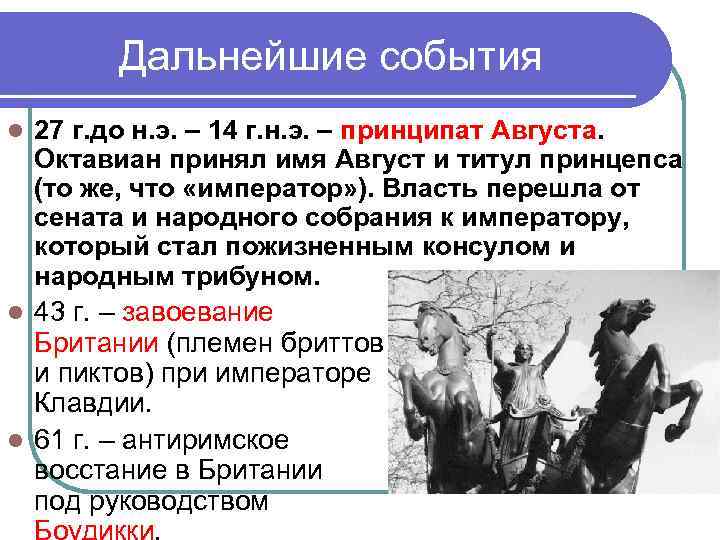 Дальнейшие события

27 г.до н.э. – 14 г.н.э. – принципат Августа. Октавиан принял имя Август и титул принцепса (то же, что «император»). Власть перешла от сената и народного собрания к императору, который стал пожизненным консулом и народным трибуном.

43 г. – завоевание Британии (племен бриттов и пиктов) при императоре Клавдии.

61 г. – антиримское восстание в Британии под руководством Боудикки.